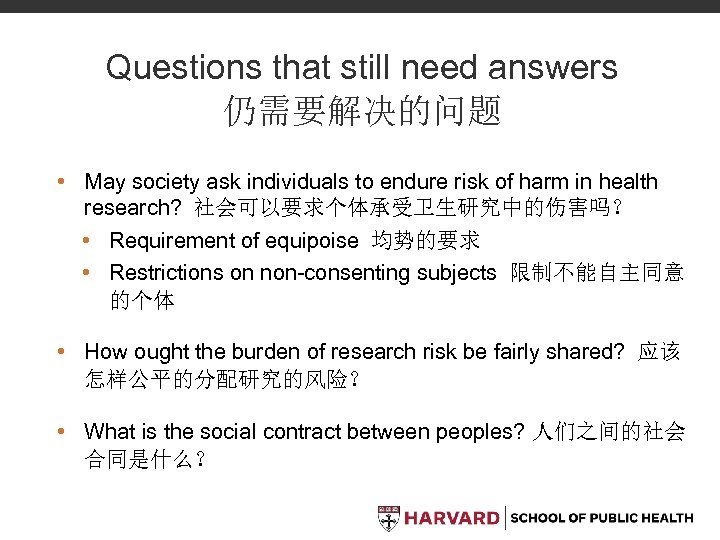 Questions that still need answers
仍需要解决的问题

• May society ask individuals to endure risk of harm in health research? 社会可以要求个体承受卫生研究中的伤害吗？
  • Requirement of equipoise 均势的要求
  • Restrictions on non-consenting subjects 限制不能自主同意的个体

• How ought the burden of research risk be fairly shared? 应该怎样公平的分配研究的风险？

• What is the social contract between peoples? 人们之间的社会合同是什么？

HARVARD | SCHOOL OF PUBLIC HEALTH